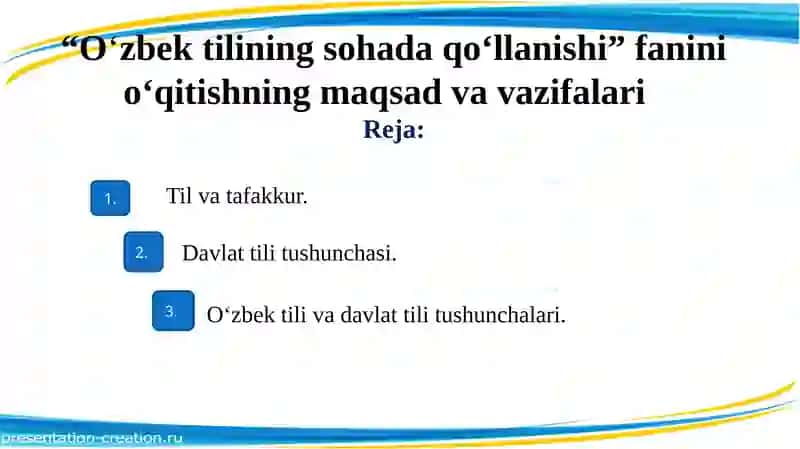 “O‘zbek tilining sohada qo‘llanishi” fanini o‘qitishning maqsad va vazifalari

Reja:

1. Til va tafakkur.

2. Davlat tili tushunchasi.

3. O‘zbek tili va davlat tili tushunchalari.

presentation-creation.ru